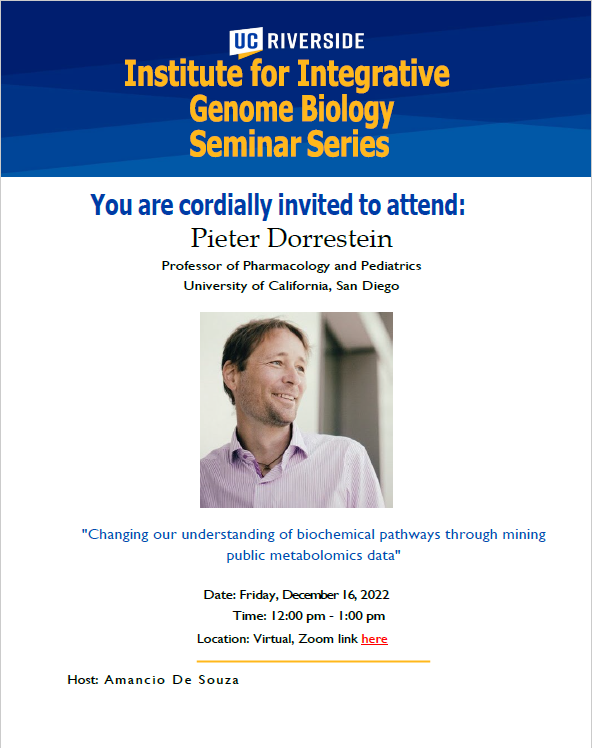 UC RIVERSIDE
Institute for Integrative Genome Biology Seminar Series

You are cordially invited to attend:
Pieter Dorrestein
Professor of Pharmacology and Pediatrics
University of California, San Diego

"Changing our understanding of biochemical pathways through mining public metabolomics data"

Date: Friday, December 16, 2022
Time: 12:00 pm - 1:00 pm
Location: Virtual, Zoom link here

Host: Amancio De Souza